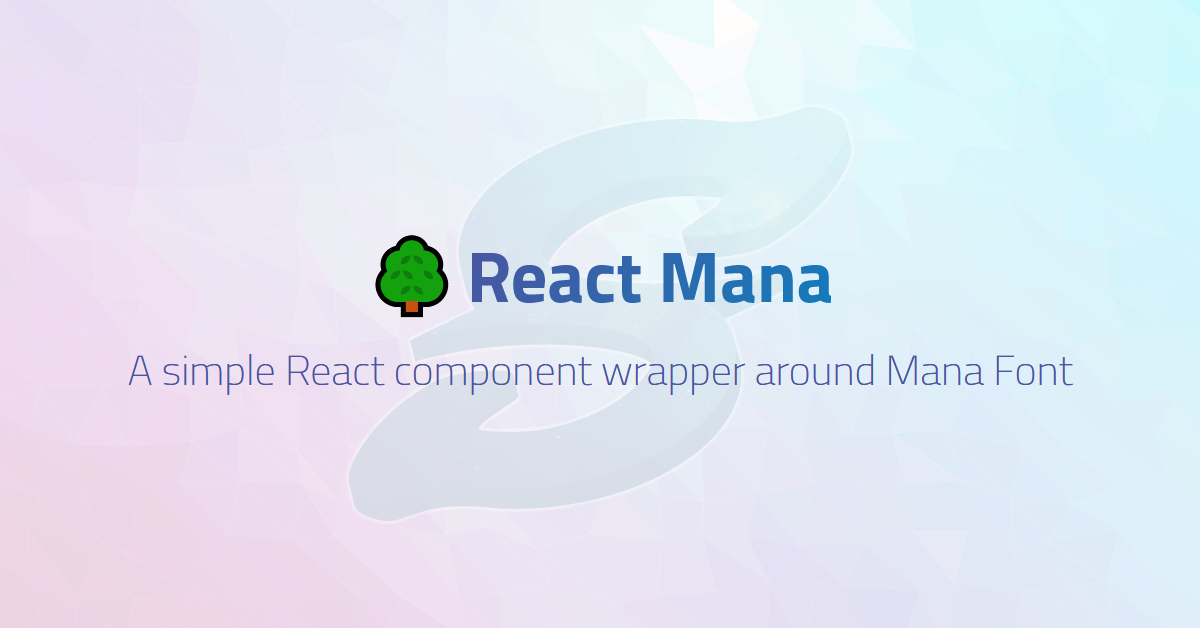 React Mana

A simple React component wrapper around Mana Font